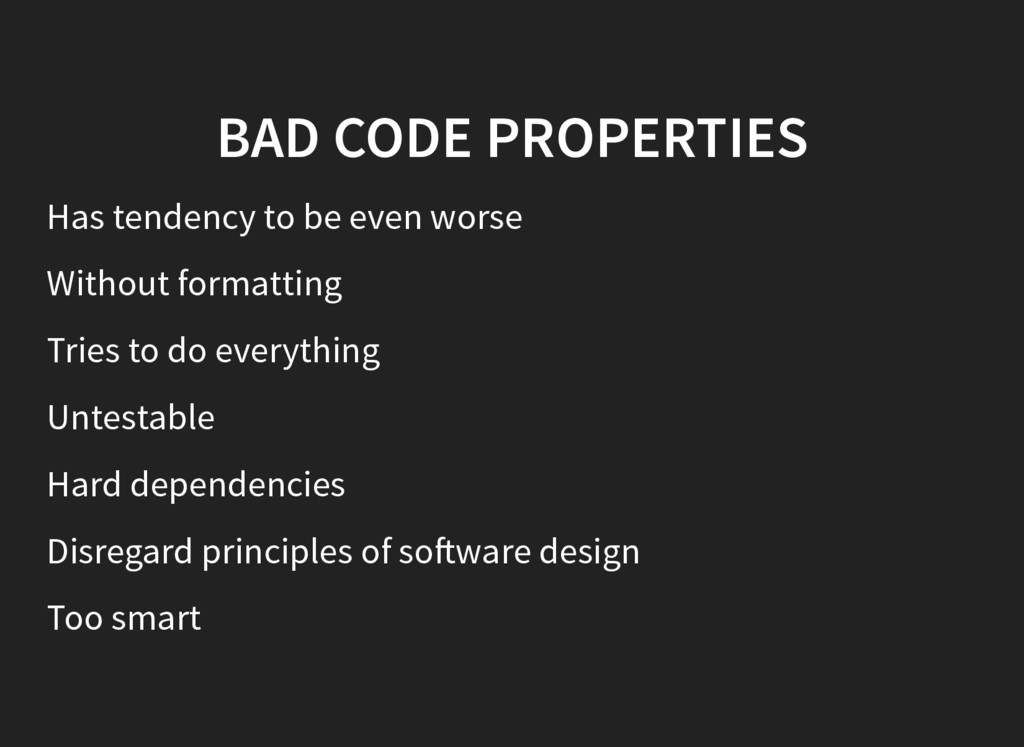 BAD CODE PROPERTIES

Has tendency to be even worse

Without formatting

Tries to do everything

Untestable

Hard dependencies

Disregard principles of software design

Too smart